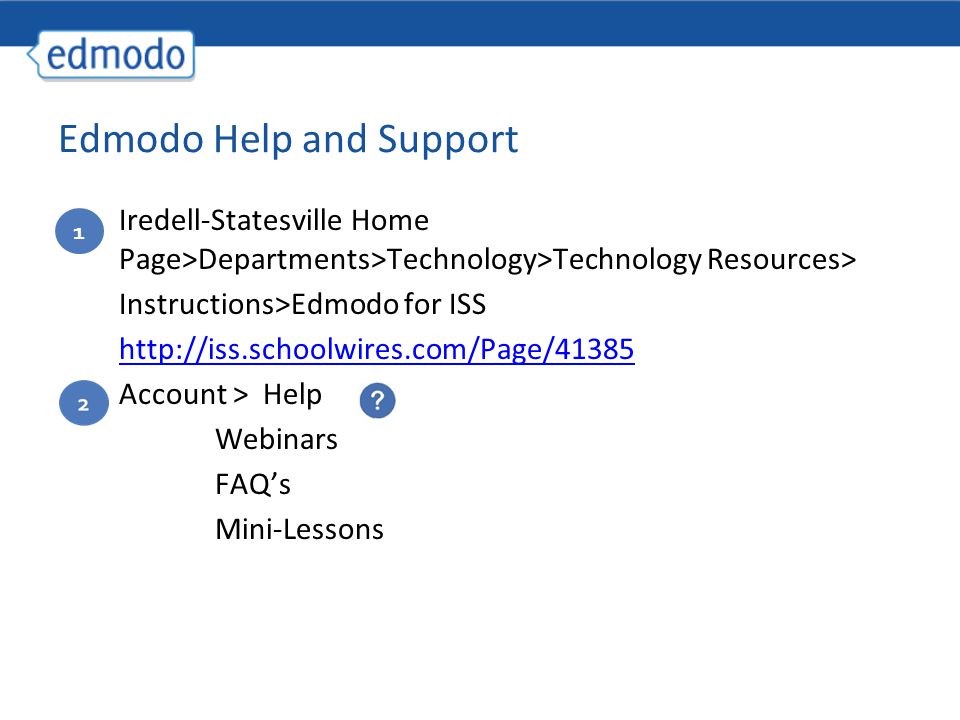 edmodo

Edmodo Help and Support

1 Iredell-Statesville Home Page>Departments>Technology>Technology Resources> Instructions>Edmodo for ISS

http://iss.schoolwires.com/Page/41385

2 Account > Help ?

Webinars

FAQ's

Mini-Lessons